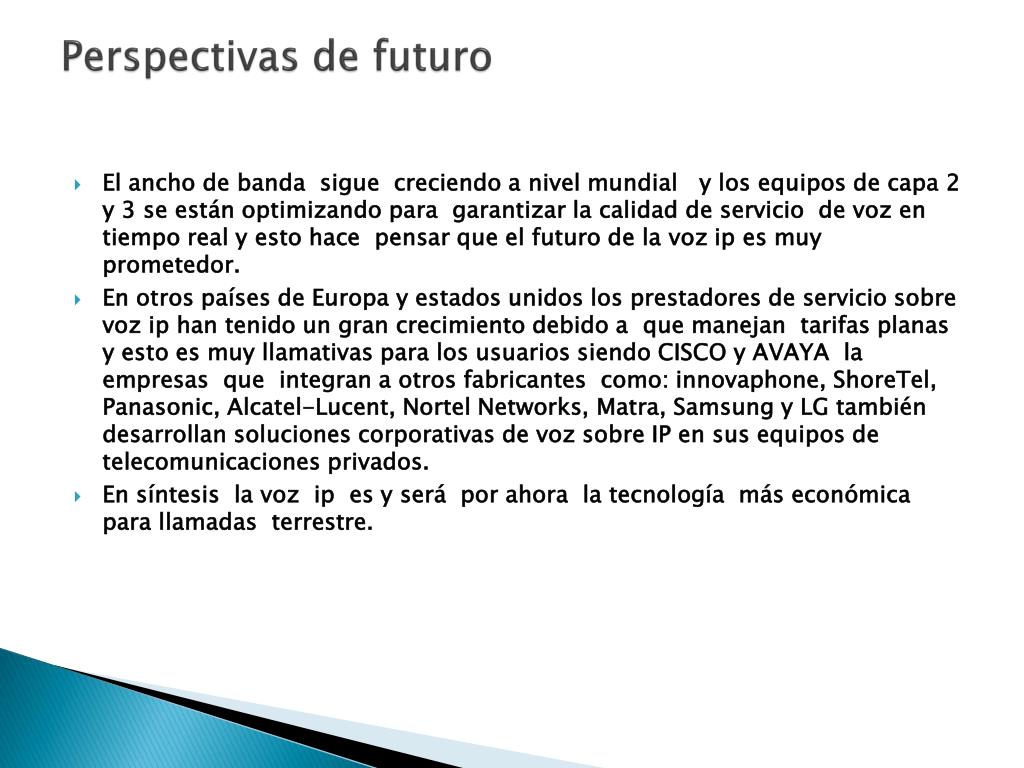 Perspectivas de futuro

El ancho de banda sigue creciendo a nivel mundial y los equipos de capa 2 y 3 se están optimizando para garantizar la calidad de servicio de voz en tiempo real y esto hace pensar que el futuro de la voz ip es muy prometedor.

En otros países de Europa y estados unidos los prestadores de servicio sobre voz ip han tenido un gran crecimiento debido a que manejan tarifas planas y esto es muy llamativas para los usuarios siendo CISCO y AVAYA la empresas que integran a otros fabricantes como: innovaphone, ShoreTel, Panasonic, Alcatel-Lucent, Nortel Networks, Matra, Samsung y LG también desarrollan soluciones corporativas de voz sobre IP en sus equipos de telecomunicaciones privados.

En síntesis la voz ip es y será por ahora la tecnología más económica para llamadas terrestre.